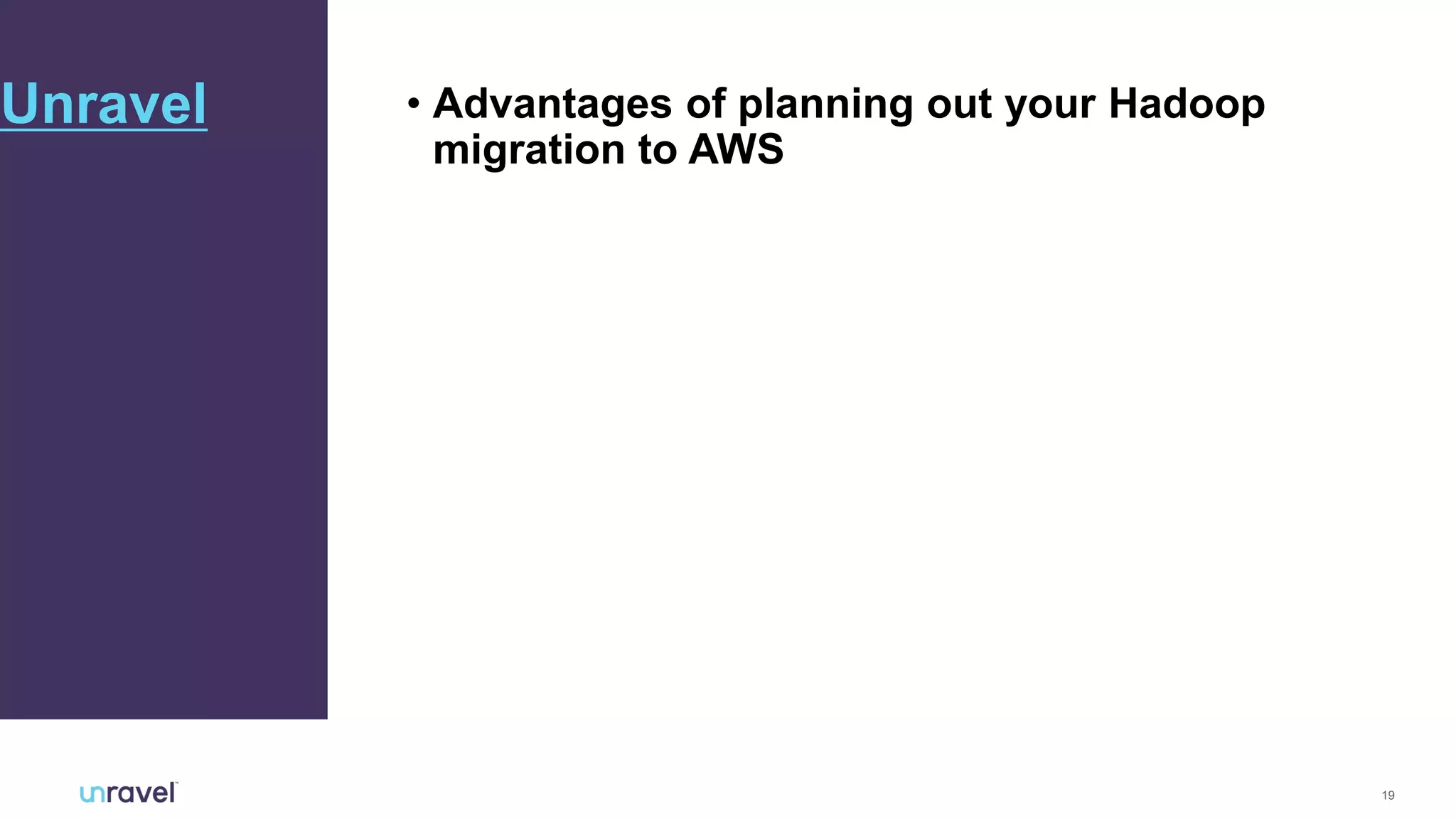 Unravel

• Advantages of planning out your Hadoop migration to AWS

unravel

19